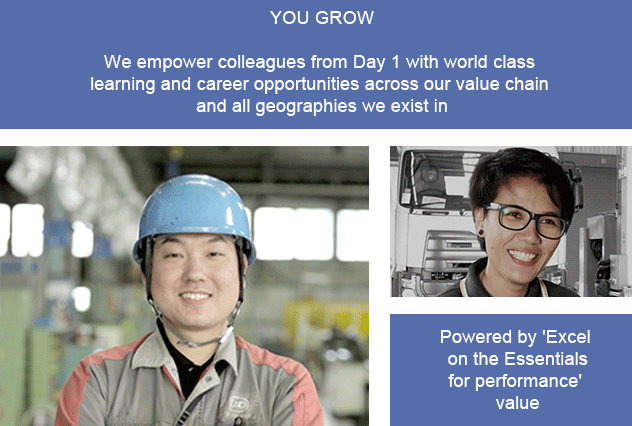 YOU GROW

We empower colleagues from Day 1 with world class learning and career opportunities across our value chain and all geographies we exist in

Powered by 'Excel on the Essentials for performance' value